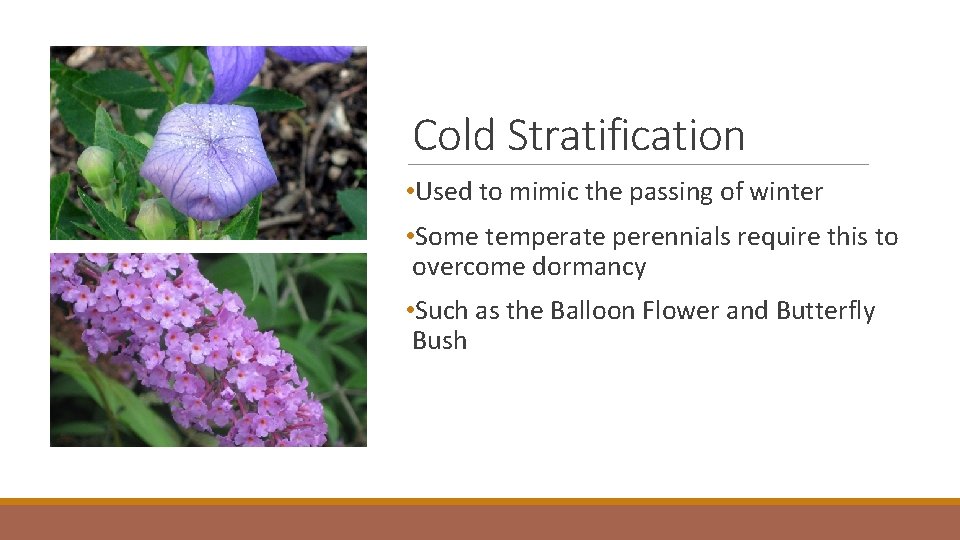 Cold Stratification

•Used to mimic the passing of winter

•Some temperate perennials require this to overcome dormancy

•Such as the Balloon Flower and Butterfly Bush